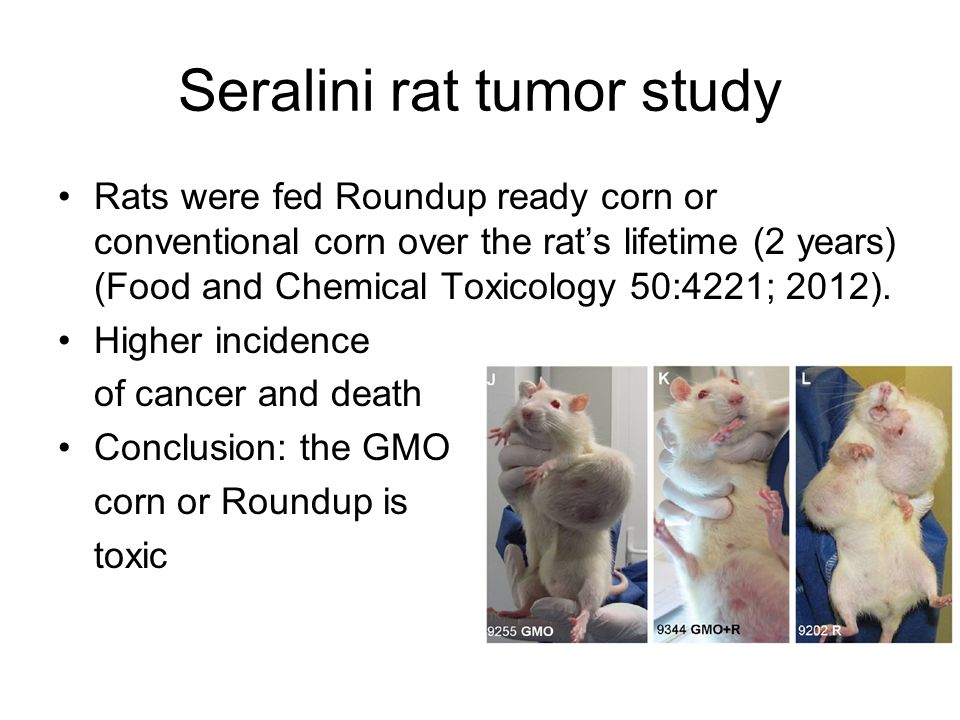 Seralini rat tumor study

• Rats were fed Roundup ready corn or conventional corn over the rat's lifetime (2 years) (Food and Chemical Toxicology 50:4221; 2012).

• Higher incidence of cancer and death

• Conclusion: the GMO corn or Roundup is toxic

J

9255 GMO

K

9344 GMO+R

L

9202 R